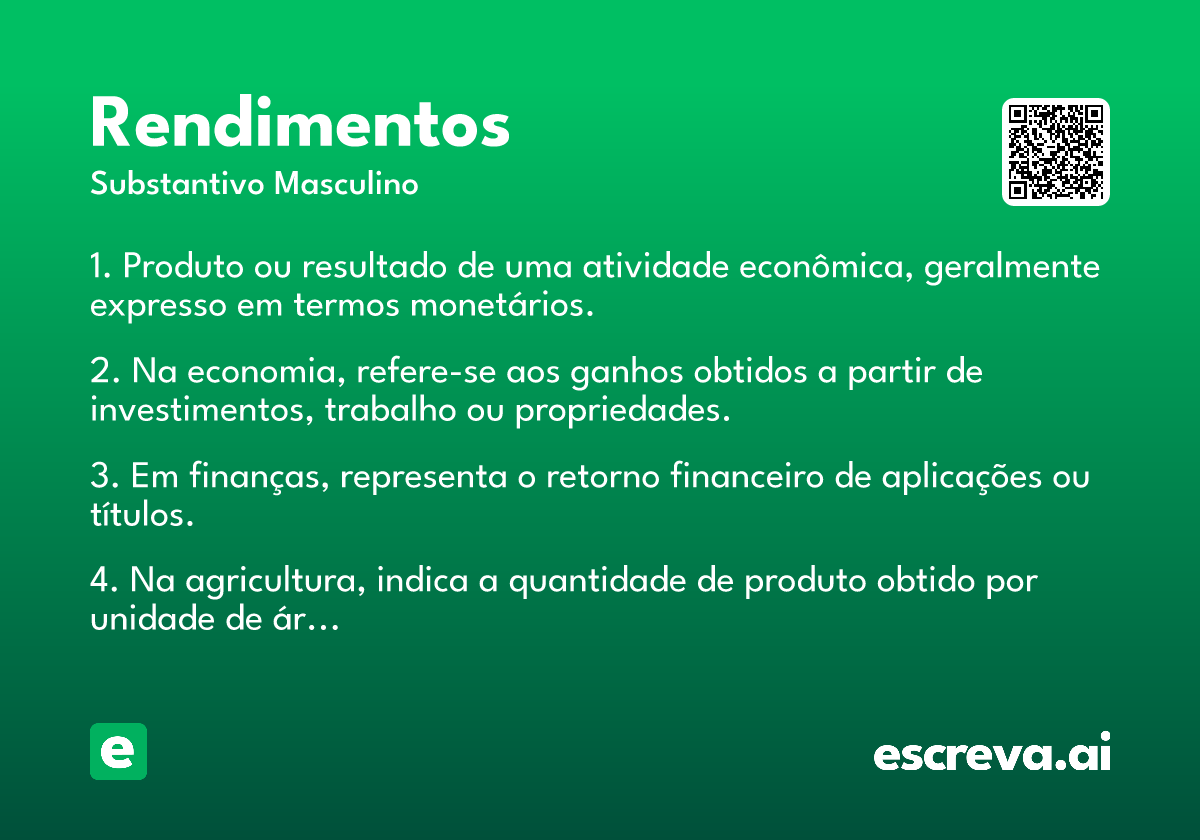 Rendimentos
Substantivo Masculino

1. Produto ou resultado de uma atividade econômica, geralmente expresso em termos monetários.

2. Na economia, refere-se aos ganhos obtidos a partir de investimentos, trabalho ou propriedades.

3. Em finanças, representa o retorno financeiro de aplicações ou títulos.

4. Na agricultura, indica a quantidade de produto obtido por unidade de ár...

e

escreva.ai